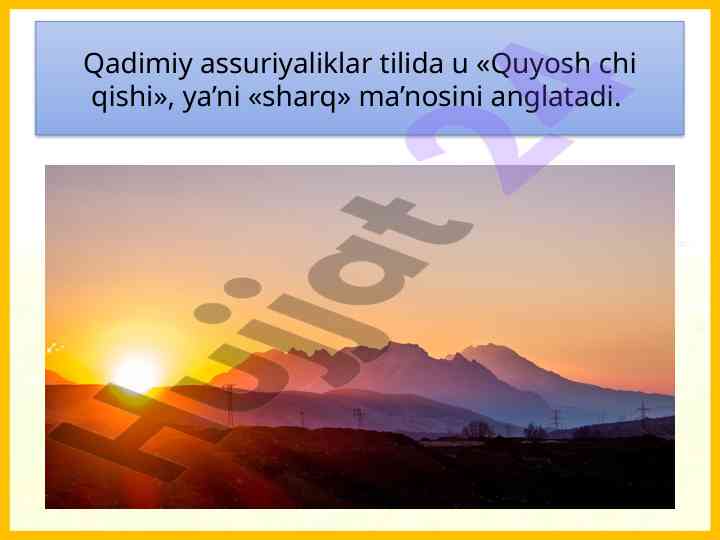 Qadimiy assuriyaliklar tilida u «Quyosh chi qishi», ya’ni «sharq» ma’nosini anglatadi.

Hujjat 24